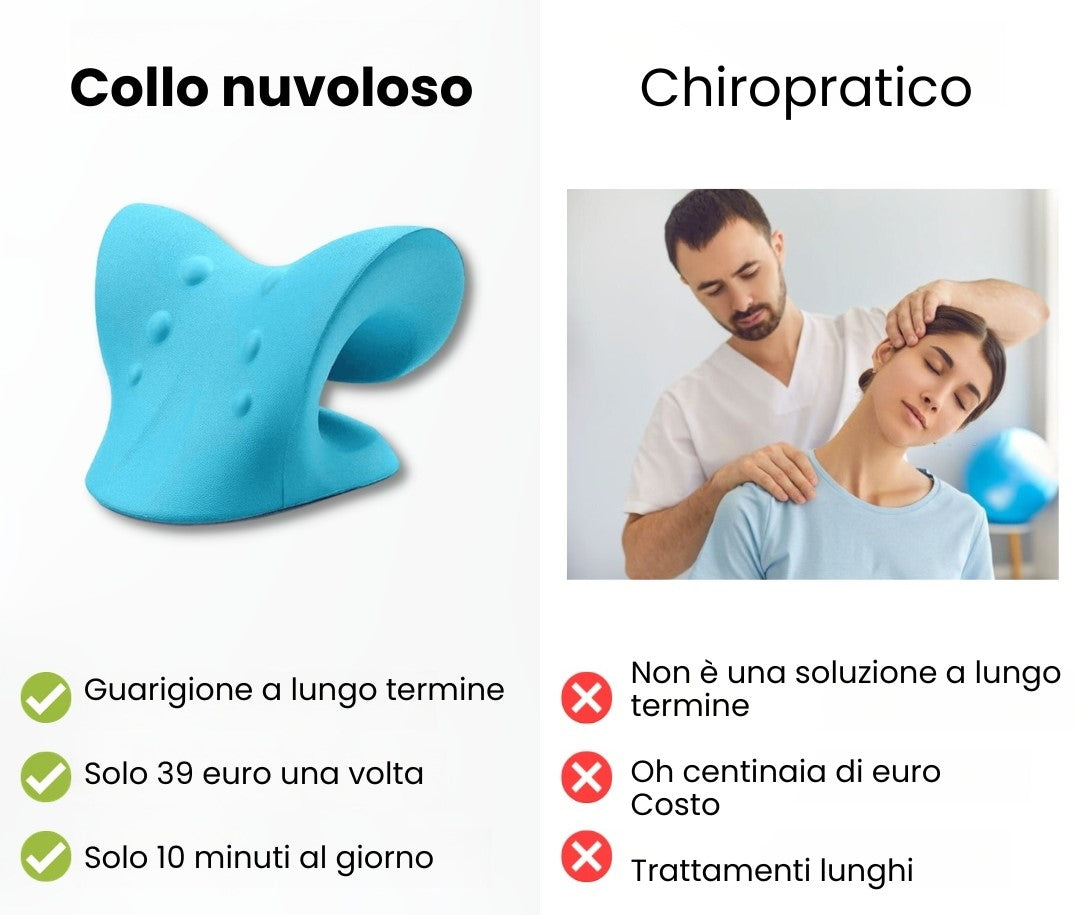 Collo nuvoloso

Guarigione a lungo termine

Solo 39 euro una volta

Solo 10 minuti al giorno

Chiropratico

Non è una soluzione a lungo termine

Oh centinaia di euro Costo

Trattamenti lunghi